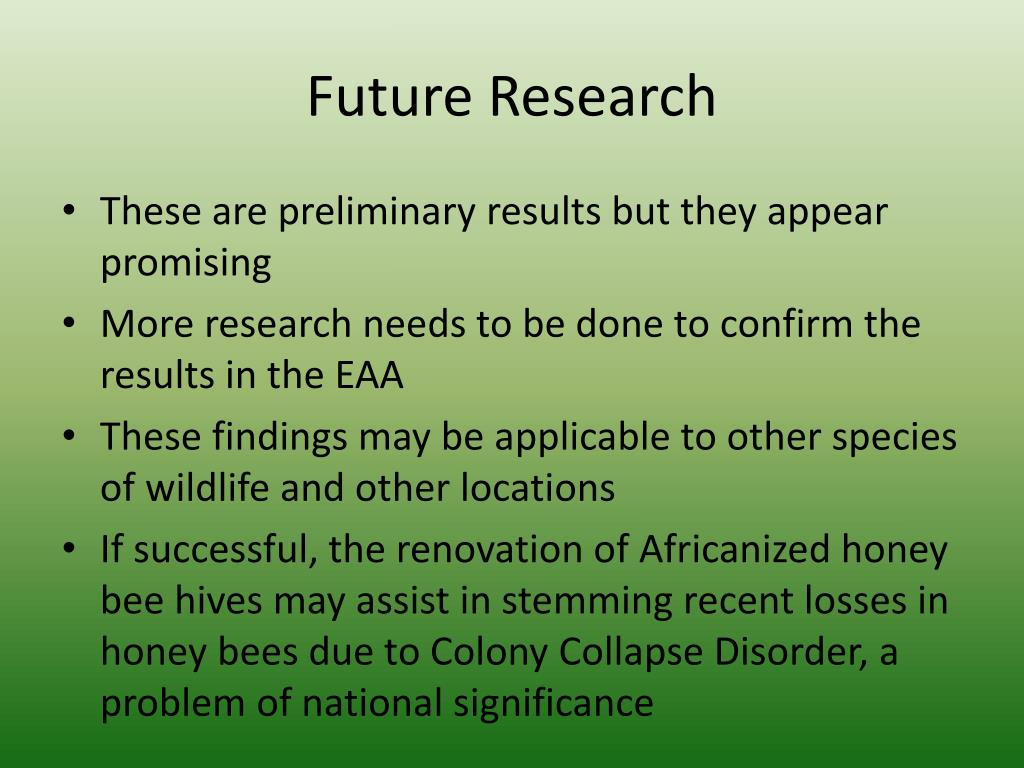 Future Research

• These are preliminary results but they appear promising
• More research needs to be done to confirm the results in the EAA
• These findings may be applicable to other species of wildlife and other locations
• If successful, the renovation of Africanized honey bee hives may assist in stemming recent losses in honey bees due to Colony Collapse Disorder, a problem of national significance